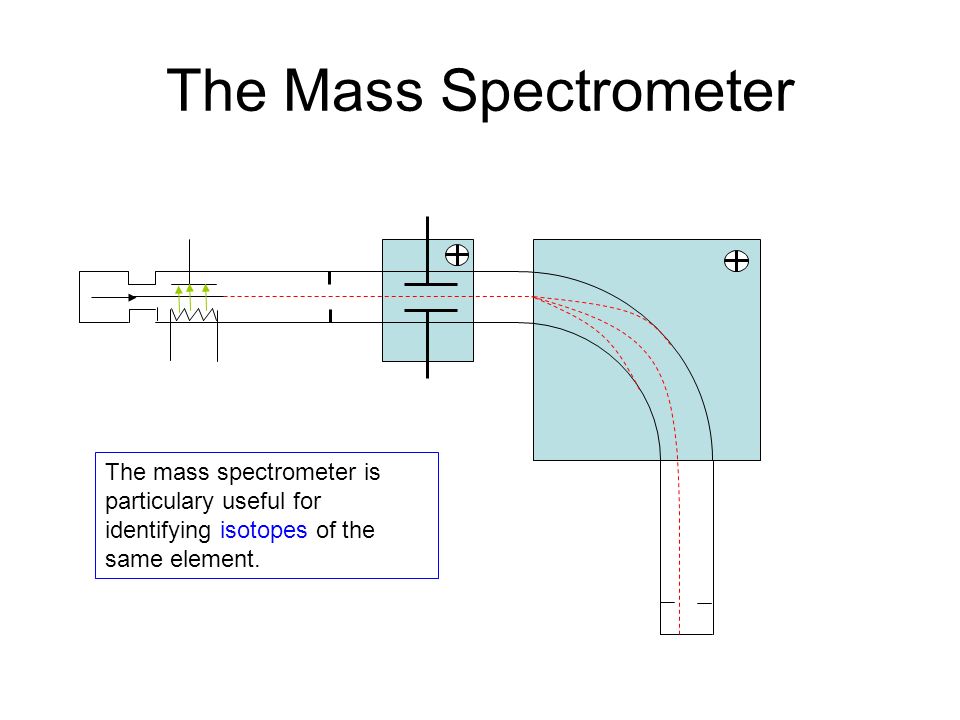 The Mass Spectrometer

The mass spectrometer is particulary useful for identifying isotopes of the same element.